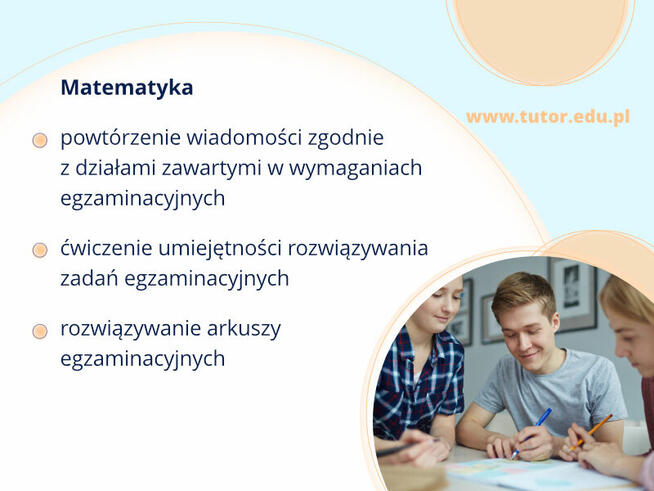 Matematyka

www.tutor.edu.pl

powtórzenie wiadomości zgodnie z działami zawartymi w wymaganiach egzaminacyjnych

ćwiczenie umiejętności rozwiązywania zadań egzaminacyjnych

rozwiązywanie arkuszy egzaminacyjnych